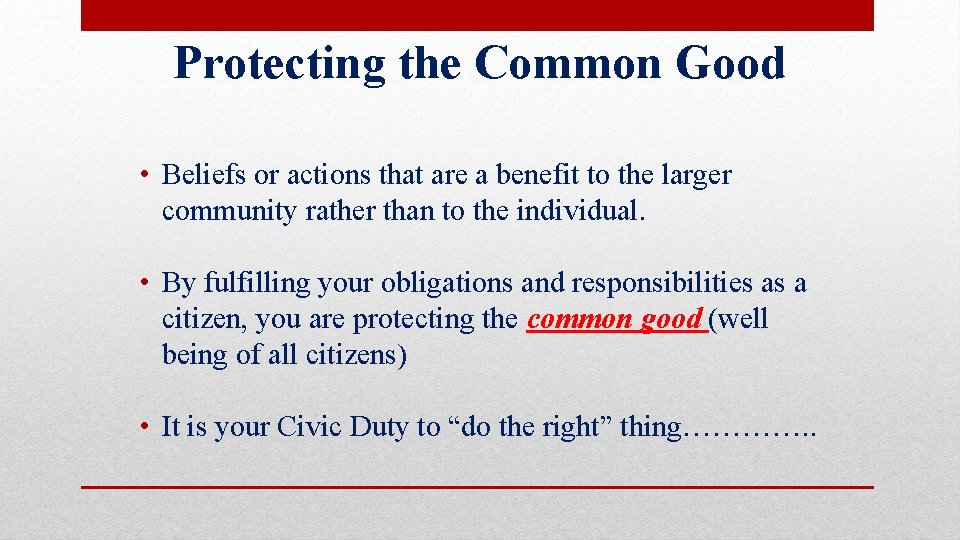 Protecting the Common Good

• Beliefs or actions that are a benefit to the larger community rather than to the individual.

• By fulfilling your obligations and responsibilities as a citizen, you are protecting the common good (well being of all citizens)

• It is your Civic Duty to “do the right” thing…………..